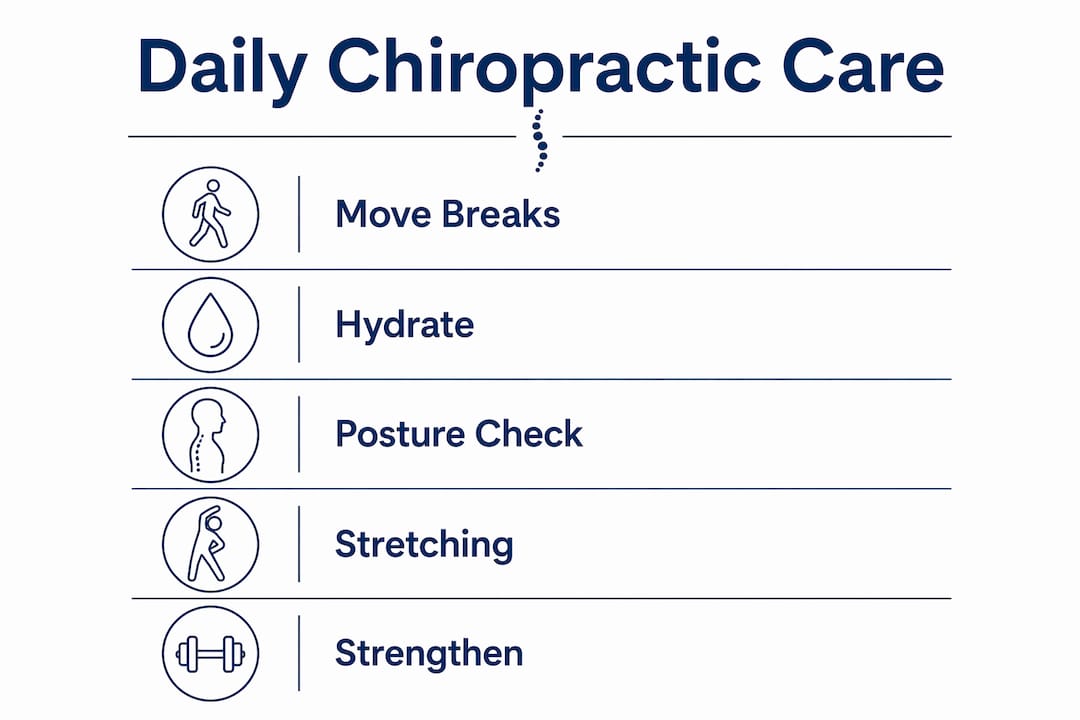 Daily Chiropractic Care

Move Breaks

Hydrate

Posture Check

Stretching

Strengthen